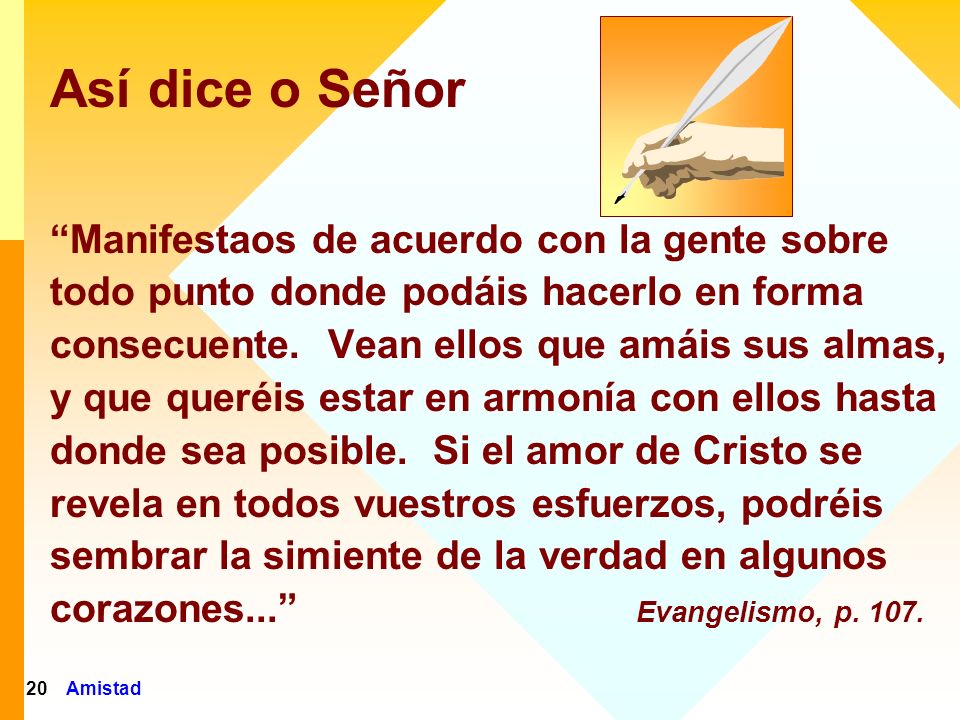 Así dice o Señor

“Manifestaos de acuerdo con la gente sobre todo punto donde podáis hacerlo en forma consecuente. Vean ellos que amáis sus almas, y que queréis estar en armonía con ellos hasta donde sea posible. Si el amor de Cristo se revela en todos vuestros esfuerzos, podréis sembrar la simiente de la verdad en algunos corazones...”

Evangelismo, p. 107.

20 Amistad